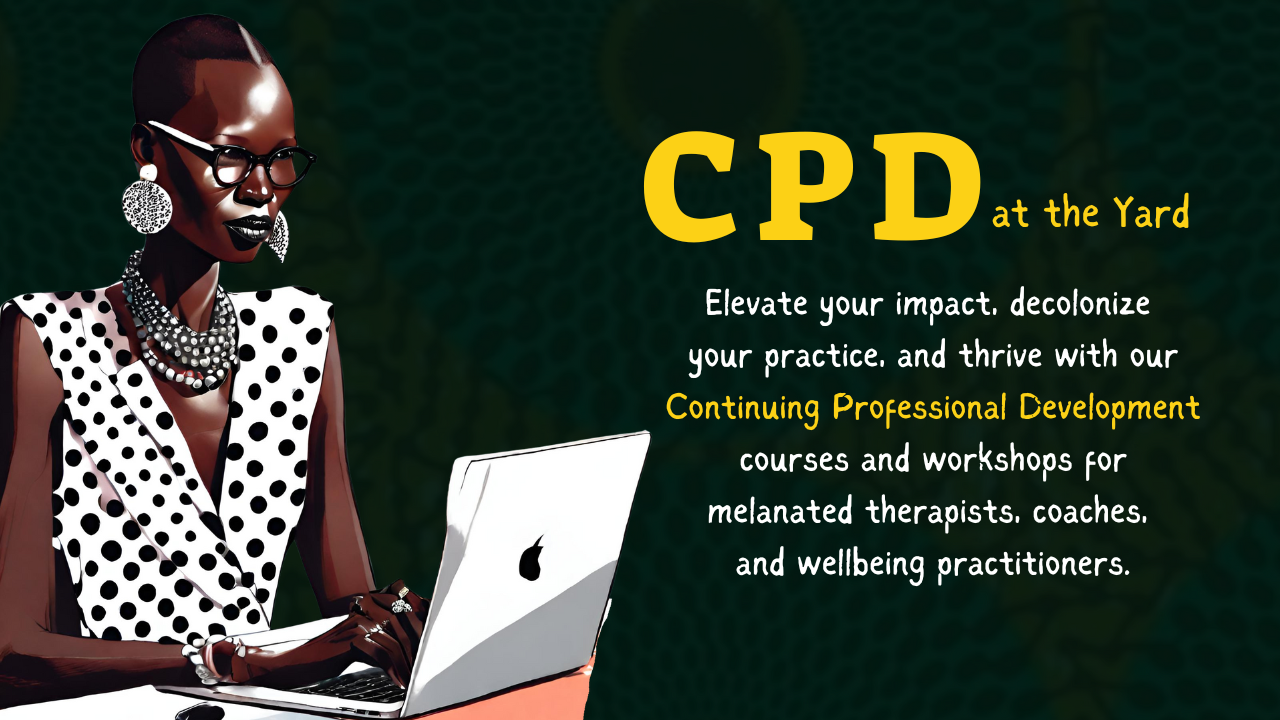 CPD at the Yard

Elevate your impact, decolonize your practice, and thrive with our Continuing Professional Development courses and workshops for melanated therapists, coaches, and wellbeing practitioners.